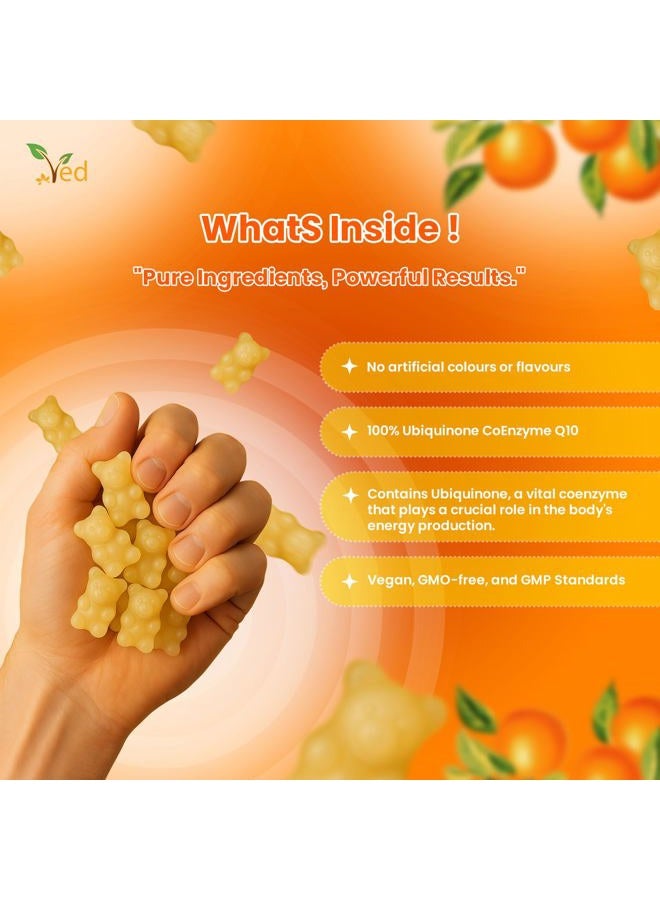 Ved

WhatS Inside !

"Pure Ingredients, Powerful Results."

No artificial colours or flavours

100% Ubiquinone CoEnzyme Q10

Contains Ubiquinone, a vital coenzyme that plays a crucial role in the body's energy production.

Vegan, GMO-free, and GMP Standards